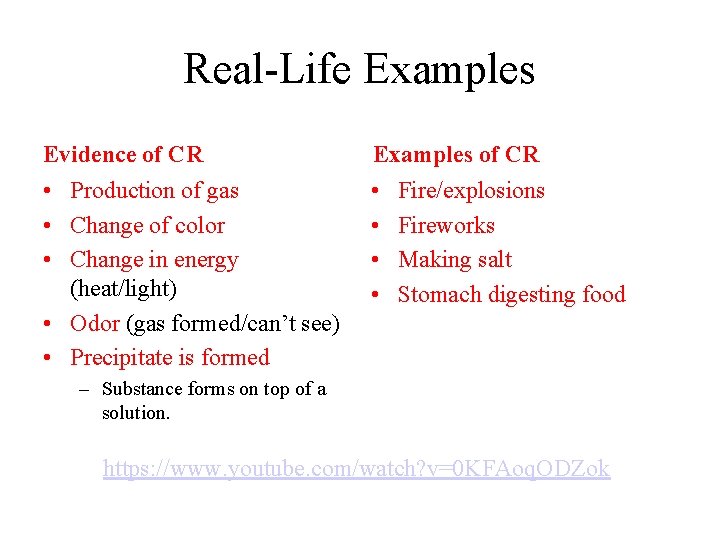 Real-Life Examples

Evidence of CR
• Production of gas
• Change of color
• Change in energy (heat/light)
• Odor (gas formed/can't see)
• Precipitate is formed
– Substance forms on top of a solution.

Examples of CR
• Fire/explosions
• Fireworks
• Making salt
• Stomach digesting food

https://www.youtube.com/watch?v=0KFAoqODZok